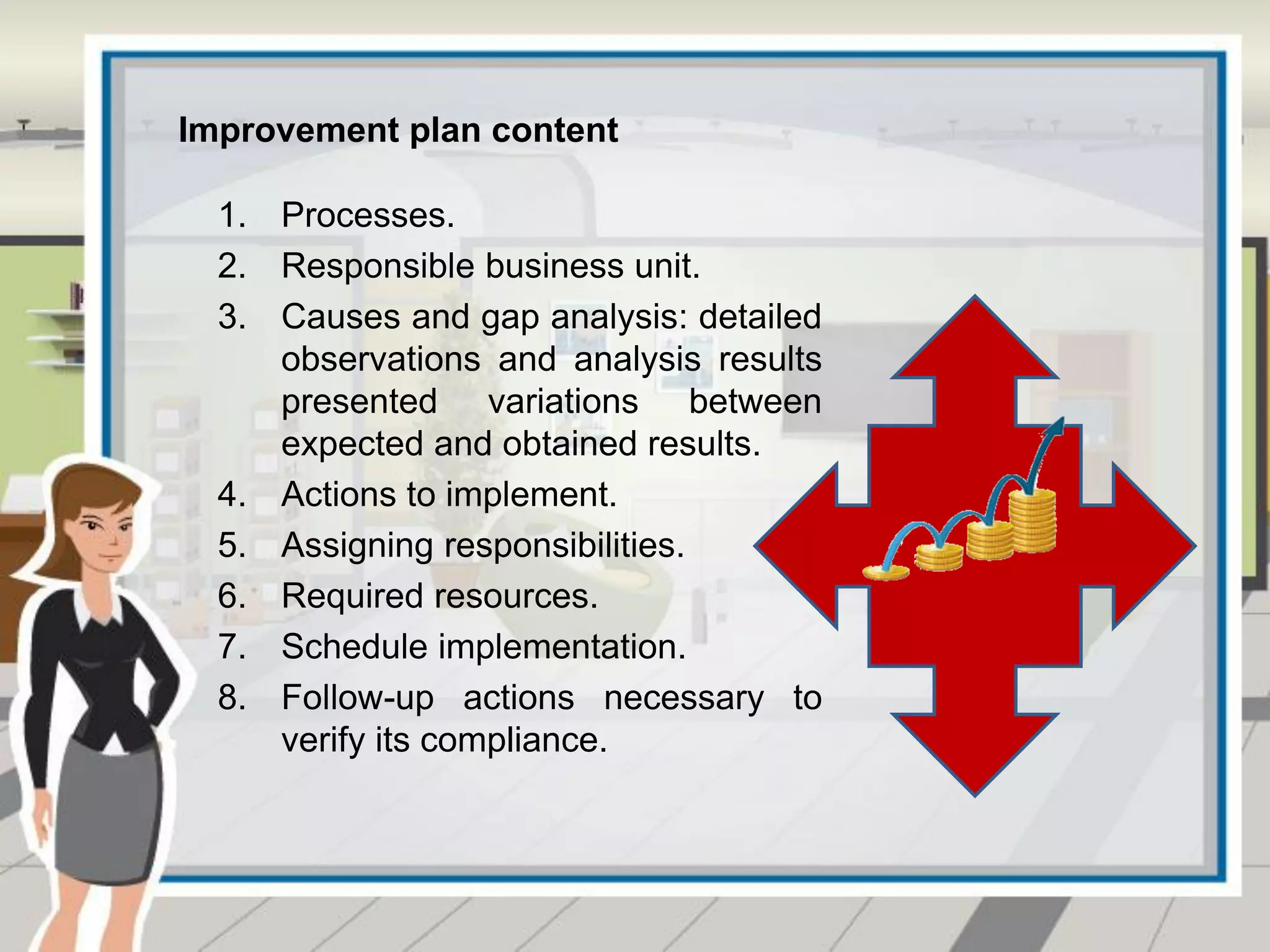 Improvement plan content

1. Processes.
2. Responsible business unit.
3. Causes and gap analysis: detailed observations and analysis results presented variations between expected and obtained results.
4. Actions to implement.
5. Assigning responsibilities.
6. Required resources.
7. Schedule implementation.
8. Follow-up actions necessary to verify its compliance.